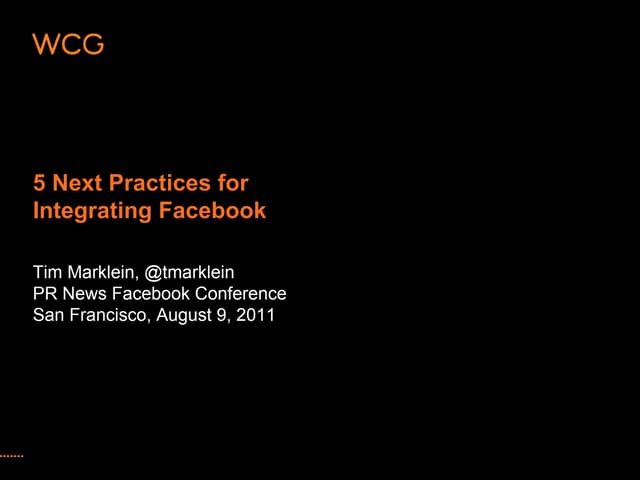 WCG

5 Next Practices for Integrating Facebook

Tim Marklein, @tmarklein
PR News Facebook Conference
San Francisco, August 9, 2011